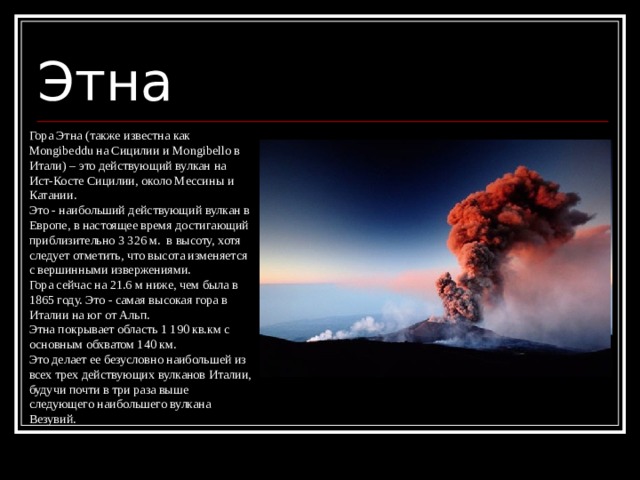 Этна

Гора Этна (также известна как Mongibeddu на Сицилии и Mongibello в Итали) – это действующий вулкан на Ист-Косте Сицилии, около Мессины и Катании.
Это - наибольший действующий вулкан в Европе, в настоящее время достигающий приблизительно 3 326 м. в высоту, хотя следует отметить, что высота изменяется с вершинными извержениями.
Гора сейчас на 21.6 м ниже, чем была в 1865 году. Это - самая высокая гора в Италии на юг от Альп.
Этна покрывает область 1 190 кв.км с основным обхватом 140 км.
Это делает ее безусловно наибольшей из всех трех действующих вулканов Италии, будучи почти в три раза выше следующего наибольшего вулкана Везувий.